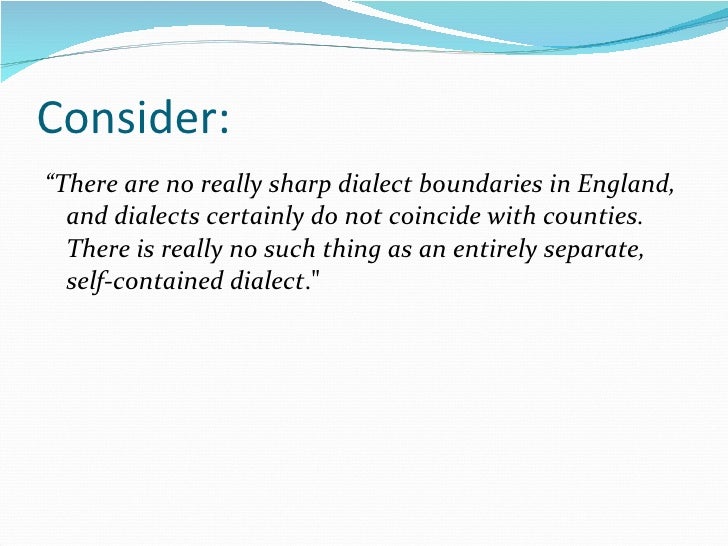 Consider:

“There are no really sharp dialect boundaries in England, and dialects certainly do not coincide with counties. There is really no such thing as an entirely separate, self-contained dialect."